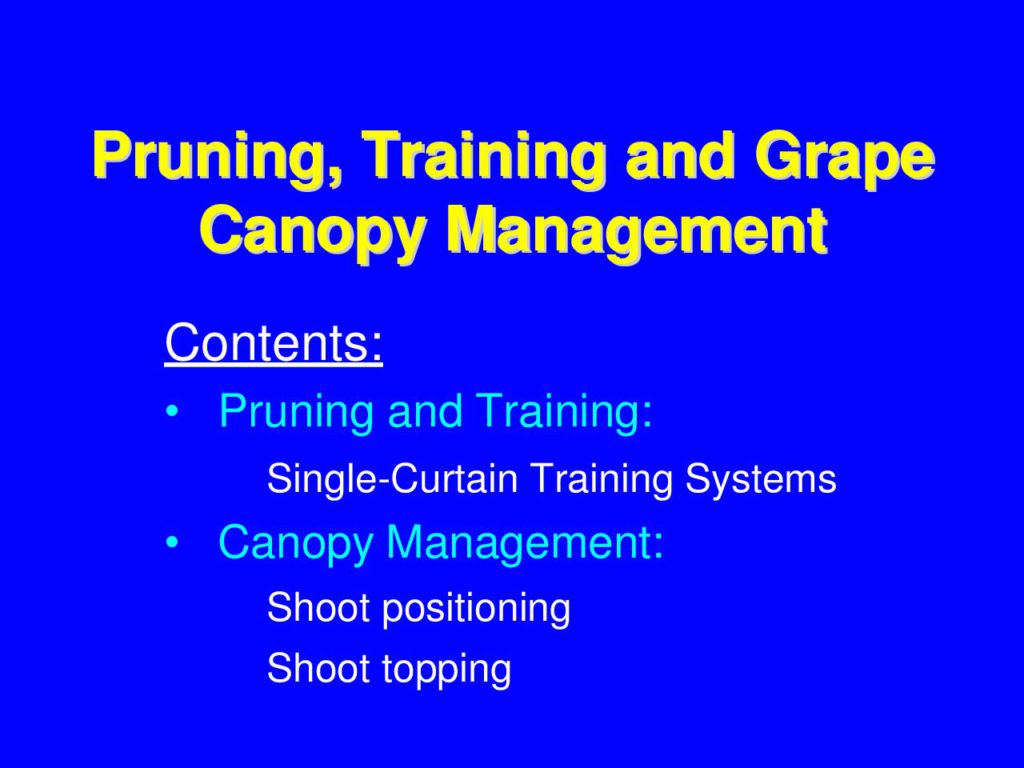 Pruning, Training and Grape Canopy Management

Contents:

• Pruning and Training:

Single-Curtain Training Systems

• Canopy Management:

Shoot positioning

Shoot topping